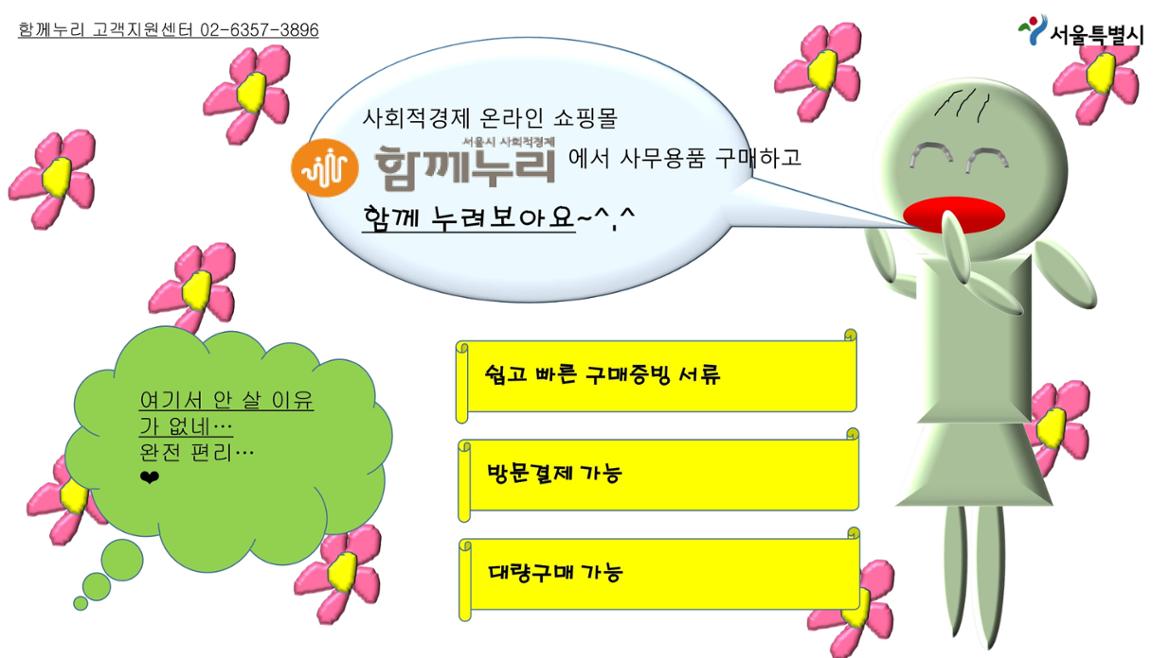 함께누리 고객지원센터 02-6357-3896

서울특별시

사회적경제 온라인 쇼핑몰

서울시 사회적경제 함께누리 에서 사무용품 구매하고

함께 누려보아요~^.^

여기서 안 살 이유가 없네…
완전 편리…
❤

쉽고 빠른 구매증빙 서류

방문결제 가능

대량구매 가능